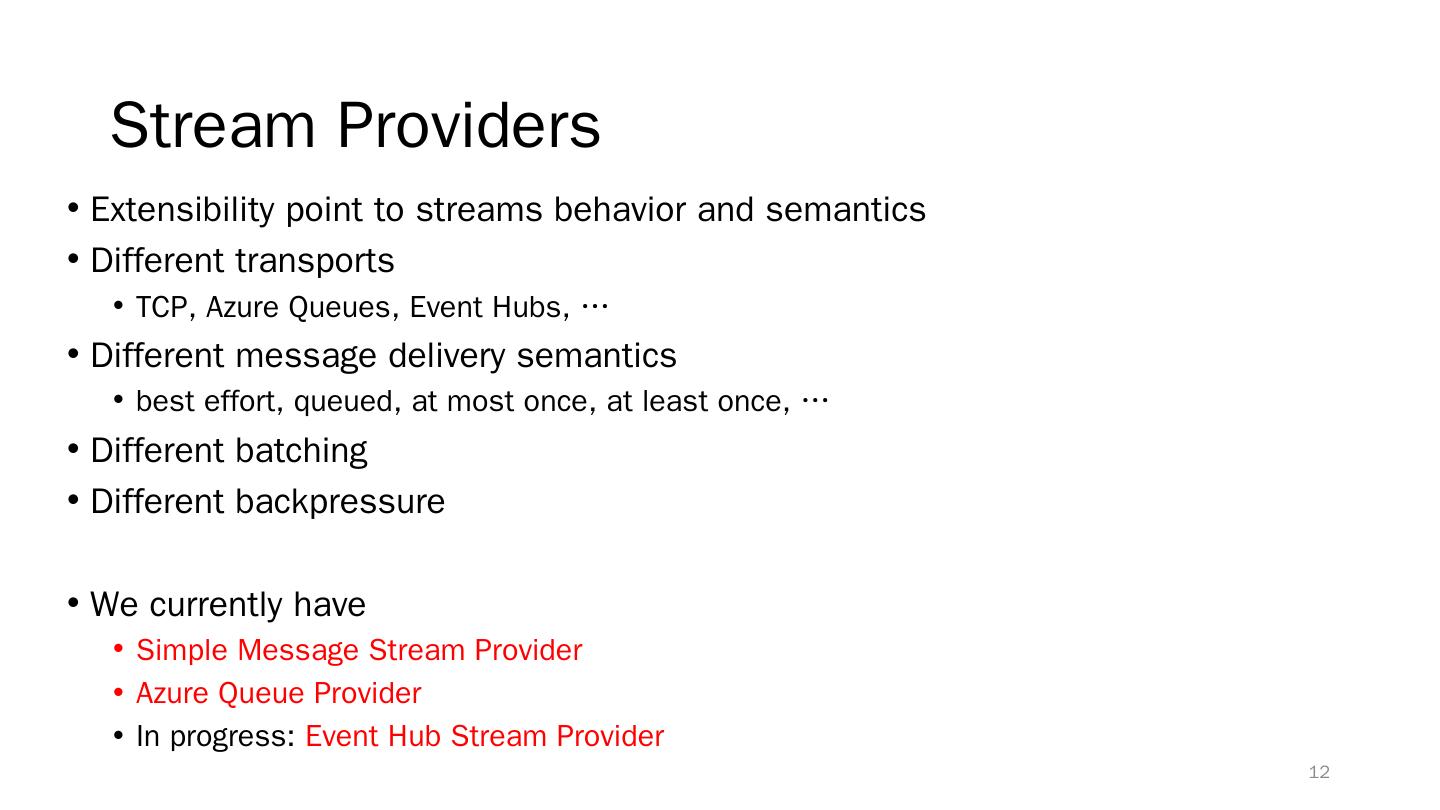 Stream Providers

• Extensibility point to streams behavior and semantics
• Different transports
  • TCP, Azure Queues, Event Hubs, …
• Different message delivery semantics
  • best effort, queued, at most once, at least once, …
• Different batching
• Different backpressure

• We currently have
  • Simple Message Stream Provider
  • Azure Queue Provider
  • In progress: Event Hub Stream Provider

12